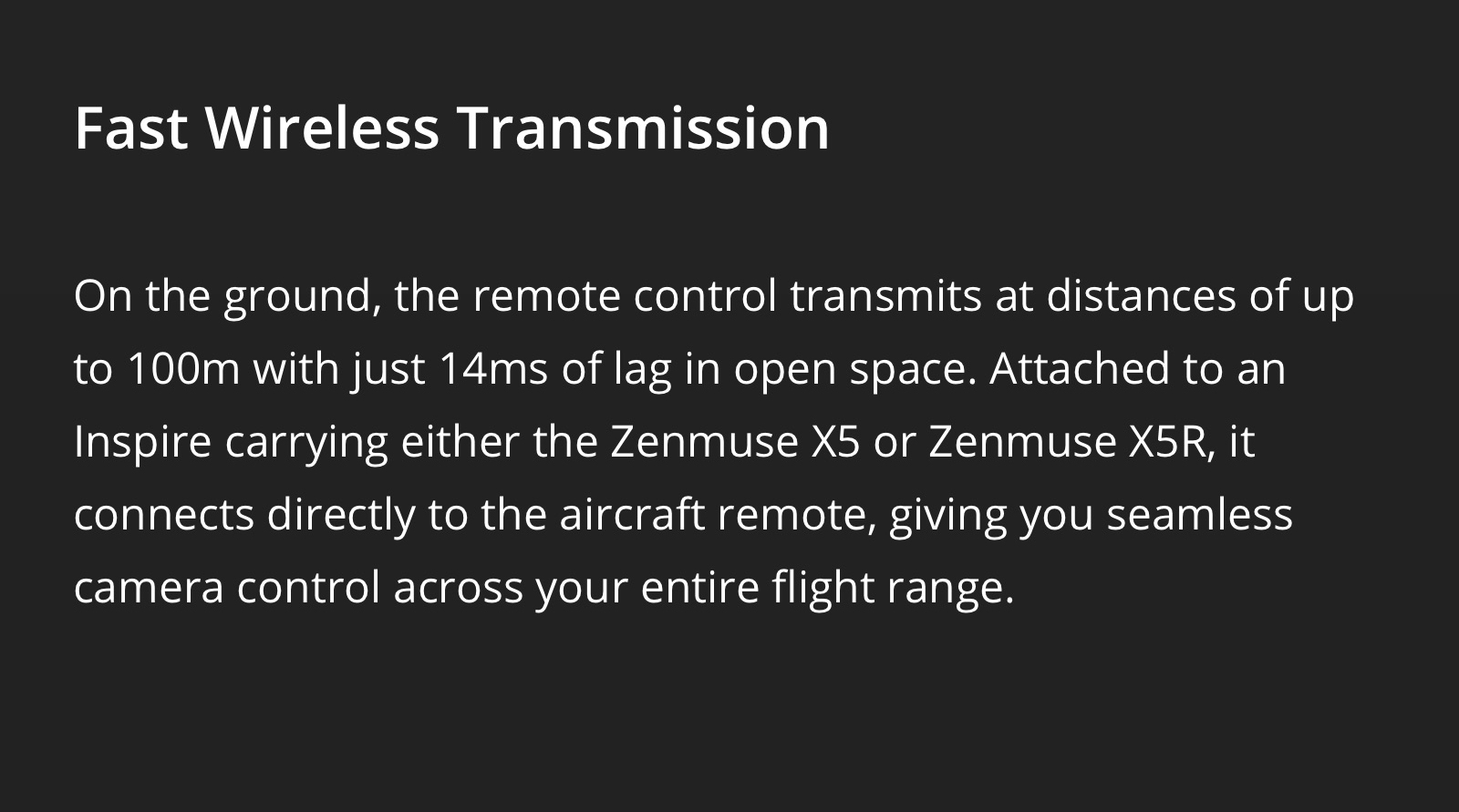 Fast Wireless Transmission

On the ground, the remote control transmits at distances of up to 100m with just 14ms of lag in open space. Attached to an Inspire carrying either the Zenmuse X5 or Zenmuse X5R, it connects directly to the aircraft remote, giving you seamless camera control across your entire flight range.